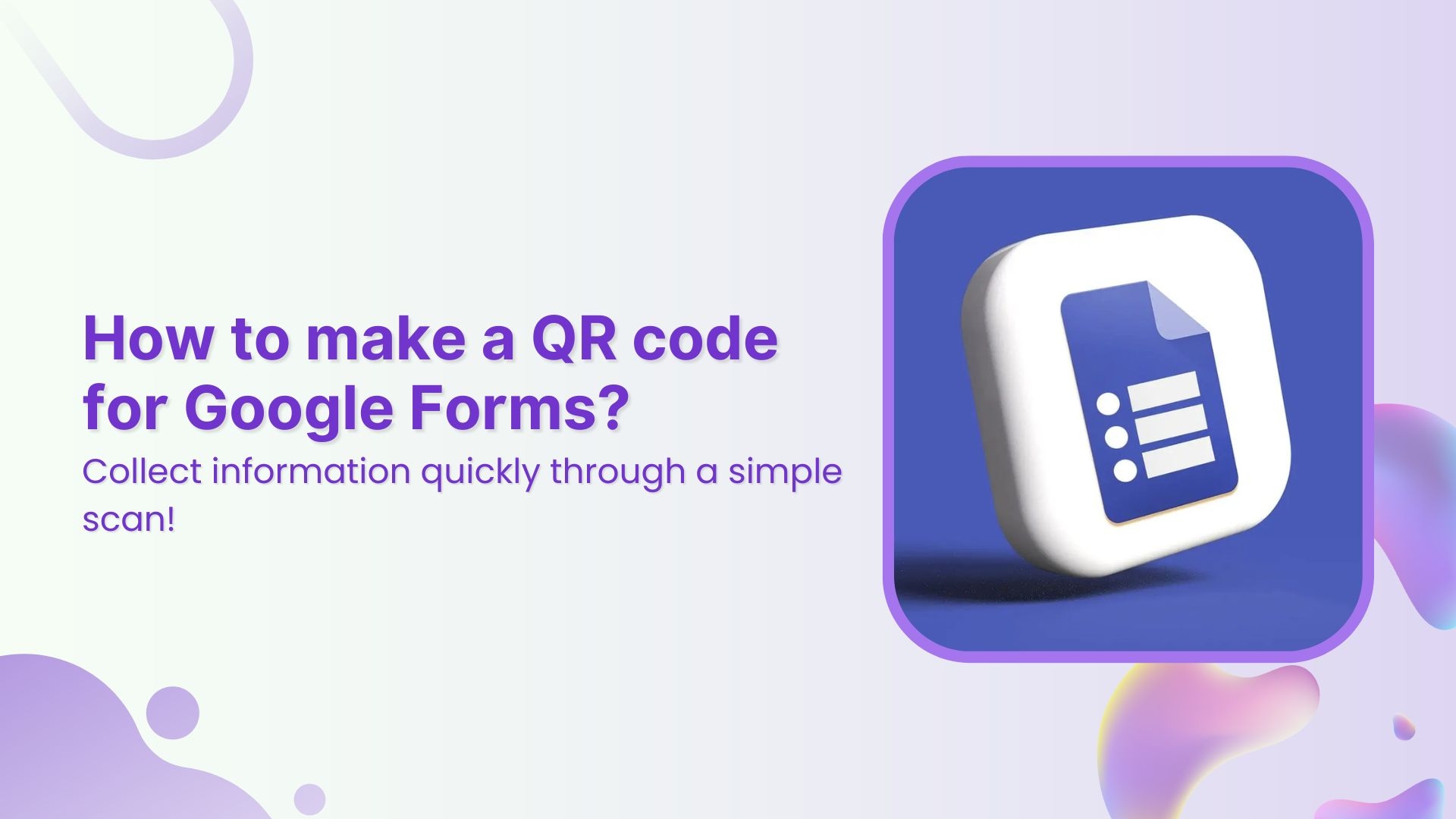 How to make a QR code for Google Forms?

Collect information quickly through a simple scan!